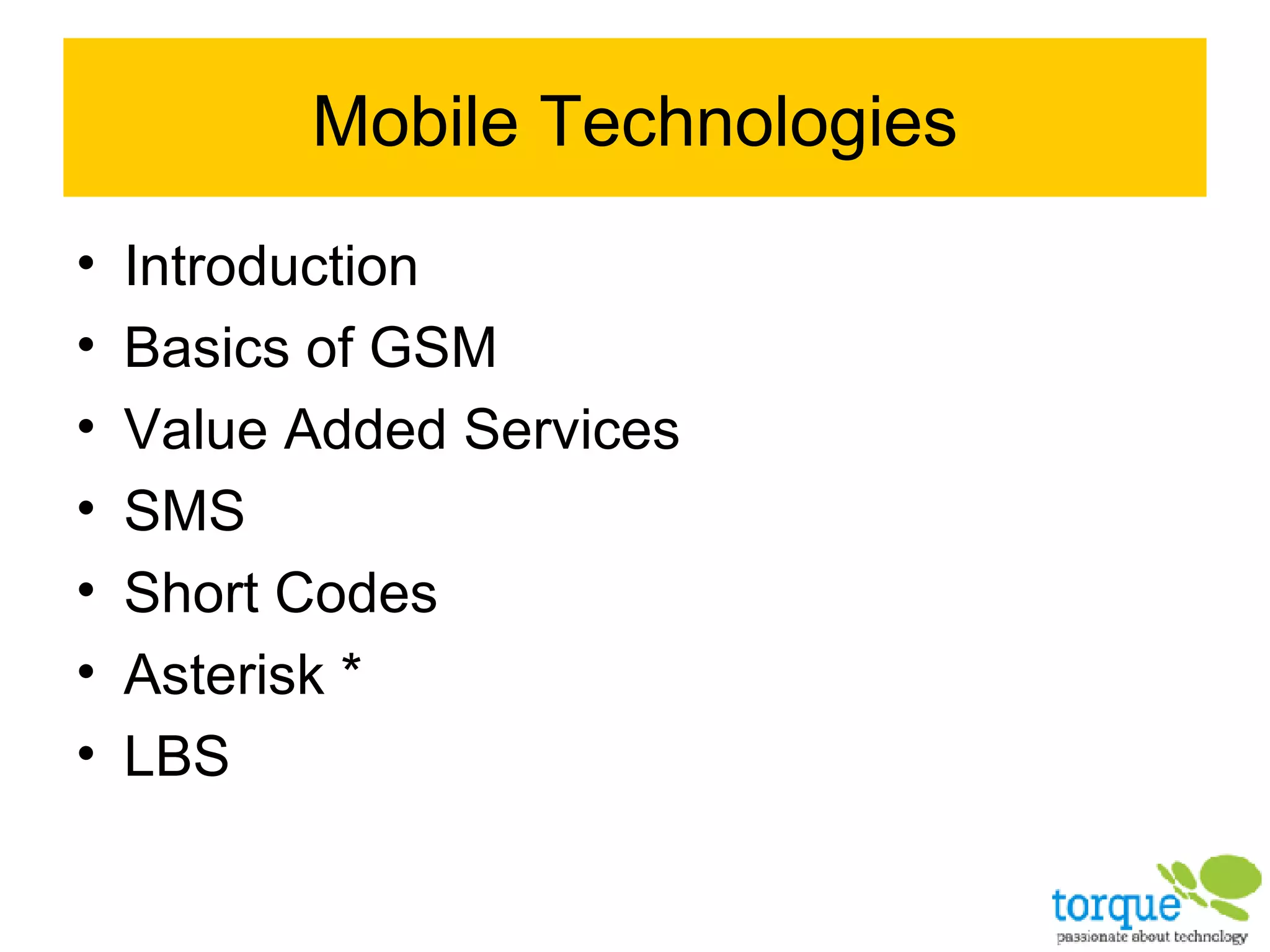 Mobile Technologies

• Introduction
• Basics of GSM
• Value Added Services
• SMS
• Short Codes
• Asterisk *
• LBS

torque
passionate about technology